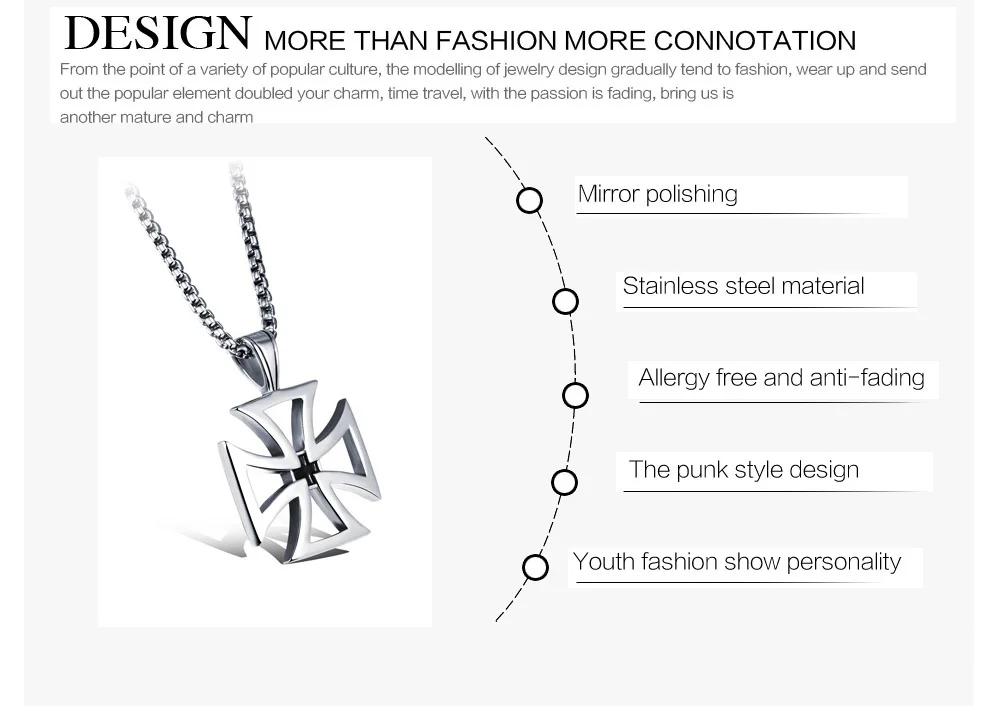 DESIGN MORE THAN FASHION MORE CONNOTATION

From the point of a variety of popular culture, the modelling of jewelry design gradually tend to fashion, wear up and send out the popular element doubled your charm, time travel, with the passion is fading, bring us is another mature and charm

Mirror polishing

Stainless steel material

Allergy free and anti-fading

The punk style design

Youth fashion show personality